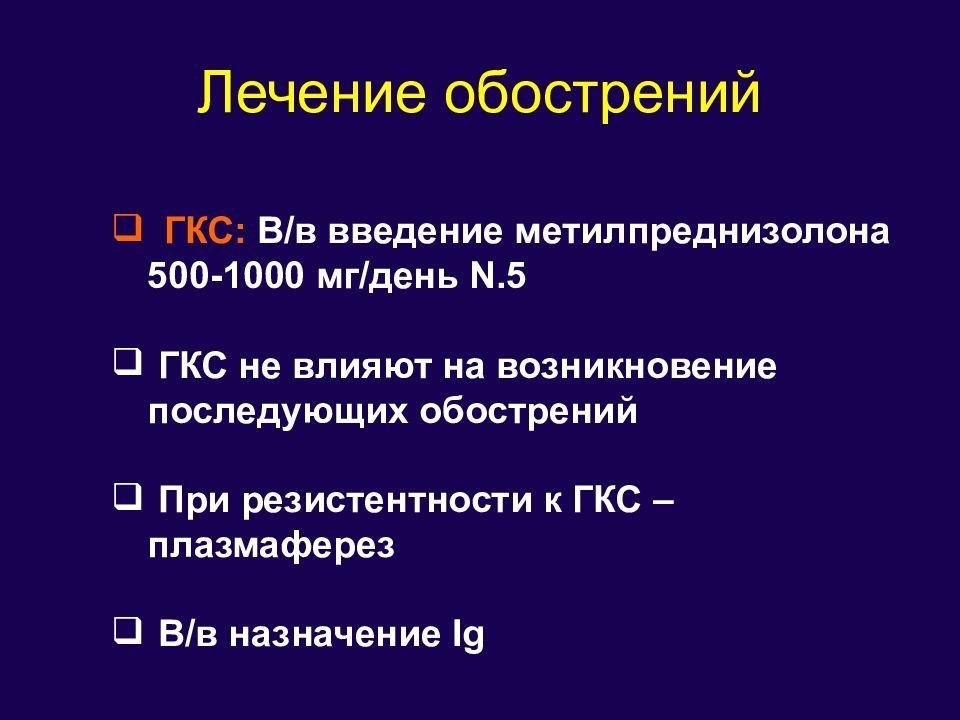 Лечение обострений

❑ ГКС: В/в введение метилпреднизолона 500-1000 мг/день N.5

❑ ГКС не влияют на возникновение последующих обострений

❑ При резистентности к ГКС – плазмаферез

❑ В/в назначение Ig